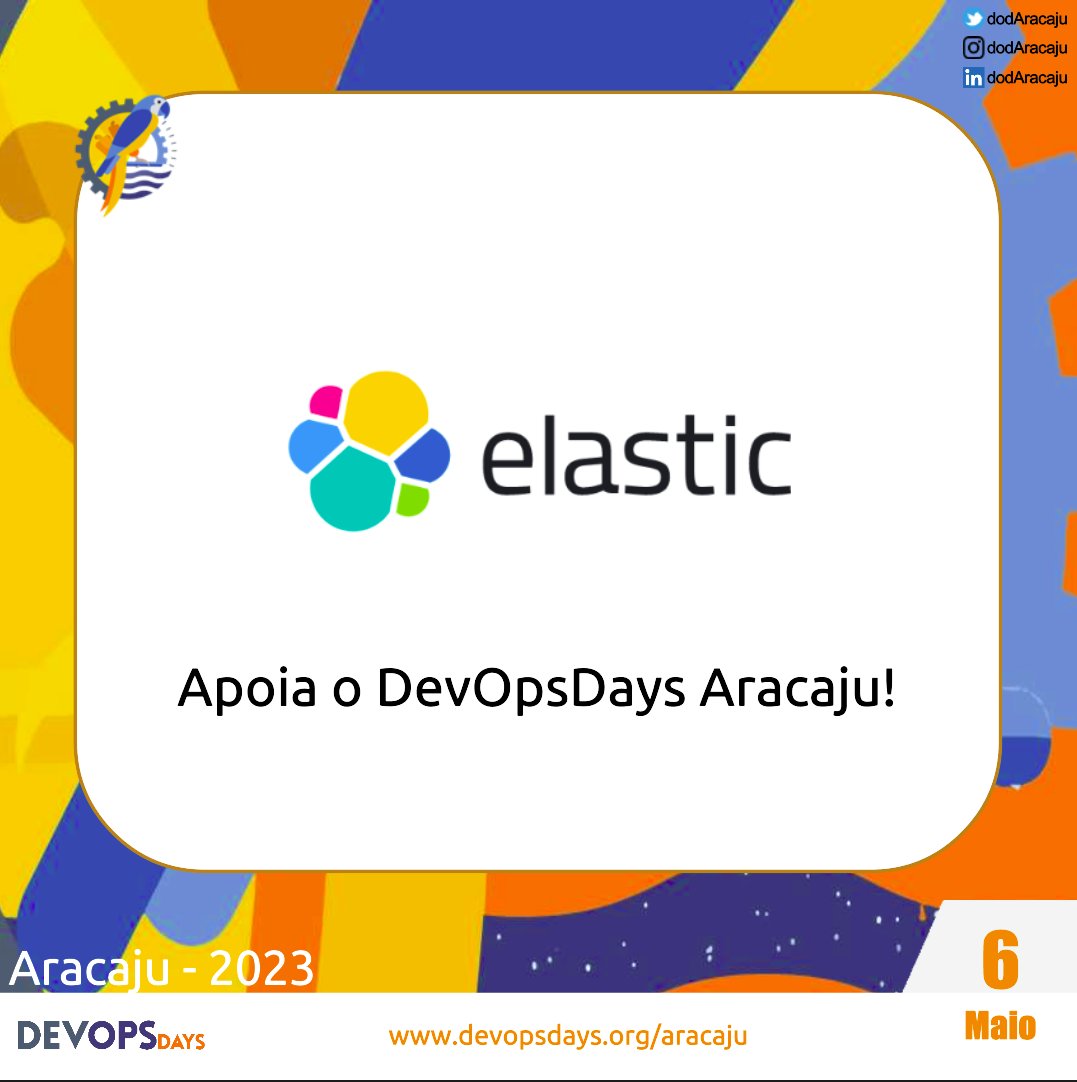 dodAracaju
dodAracaju
dodAracaju

elastic

Apoia o DevOpsDays Aracaju!

Aracaju - 2023

6
Maio

DEVOPSDAYS

www.devopsdays.org/aracaju